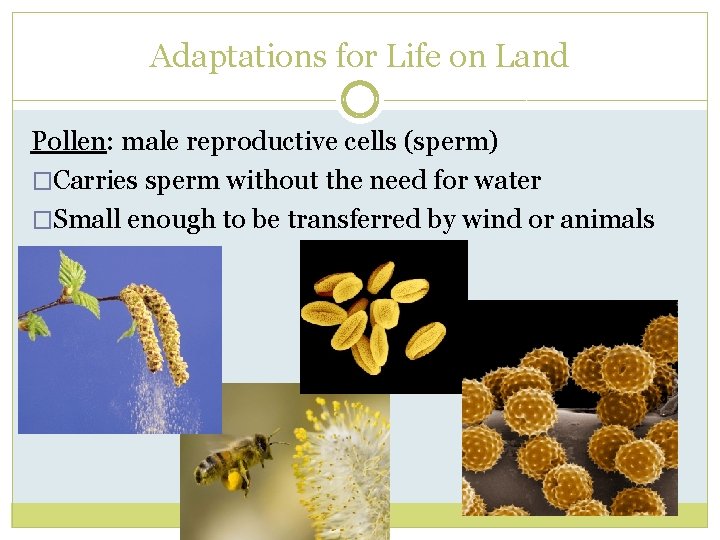 Adaptations for Life on Land

Pollen: male reproductive cells (sperm)

□Carries sperm without the need for water

□Small enough to be transferred by wind or animals